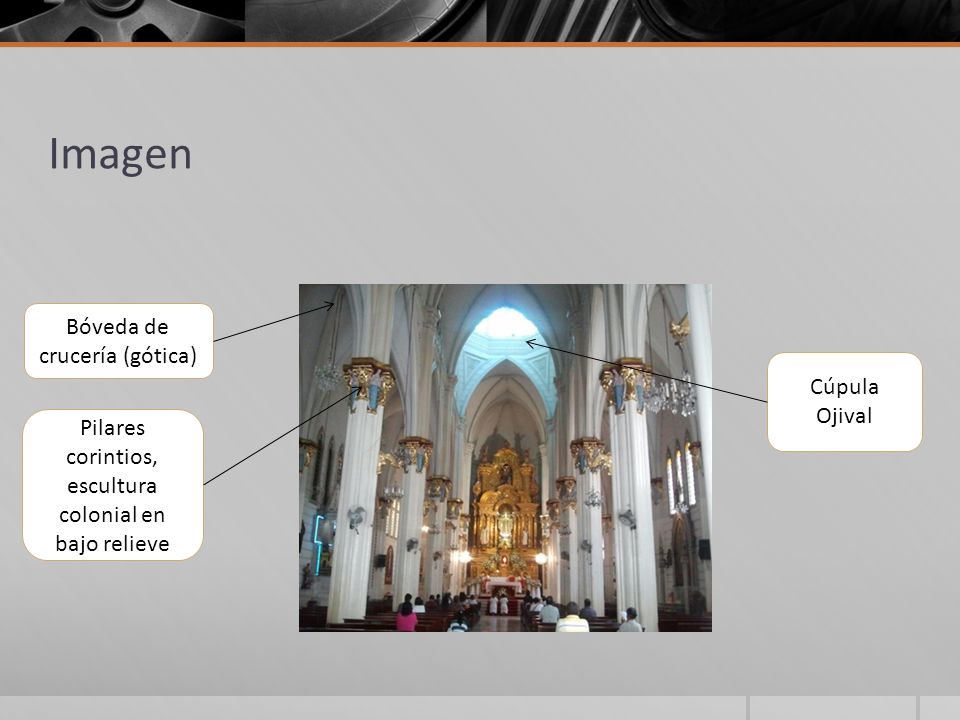 Imagen

Bóveda de crucería (gótica)

Pilares corintios, escultura colonial en bajo relieve

Cúpula Ojival